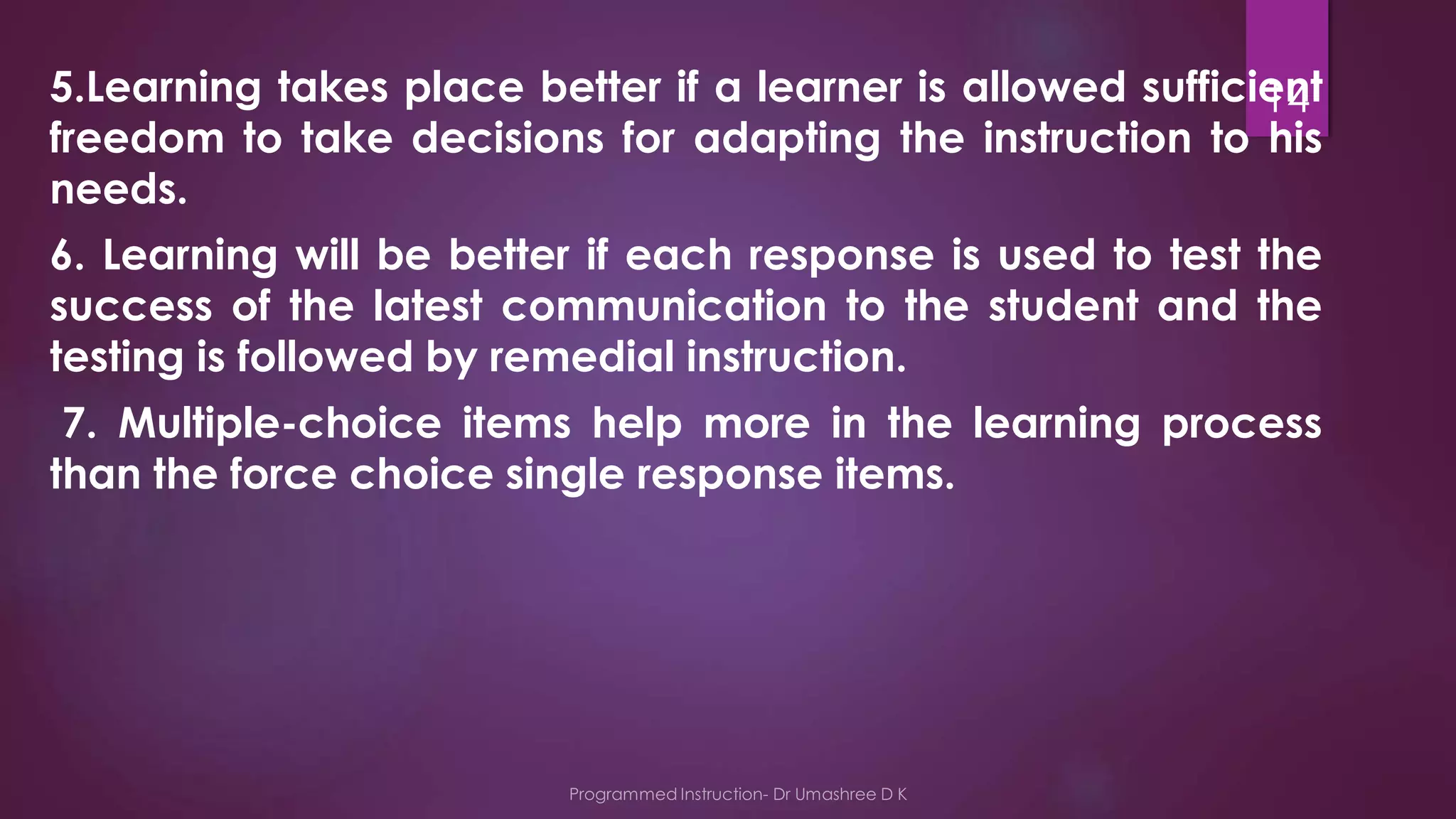 14

5.Learning takes place better if a learner is allowed sufficient freedom to take decisions for adapting the instruction to his needs.

6. Learning will be better if each response is used to test the success of the latest communication to the student and the testing is followed by remedial instruction.

7. Multiple-choice items help more in the learning process than the force choice single response items.

Programmed Instruction- Dr Umashree D K